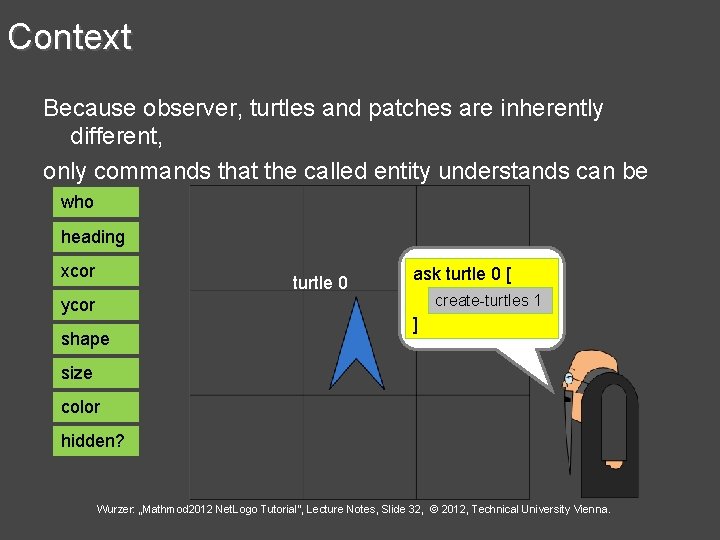 Context

Because observer, turtles and patches are inherently different,

only commands that the called entity understands can be

who

heading

xcor

ycor

shape

size

color

hidden?

turtle 0

ask turtle 0 [
create-turtles 1
]

Wurzer: „Mathmod2012 NetLogo Tutorial", Lecture Notes, Slide 32, © 2012, Technical University Vienna.